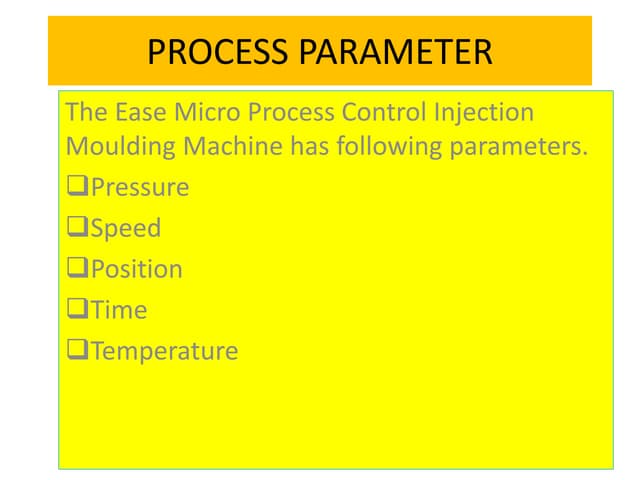 PROCESS PARAMETER

The Ease Micro Process Control Injection Moulding Machine has following parameters.

❑Pressure

❑Speed

❑Position

❑Time

❑Temperature